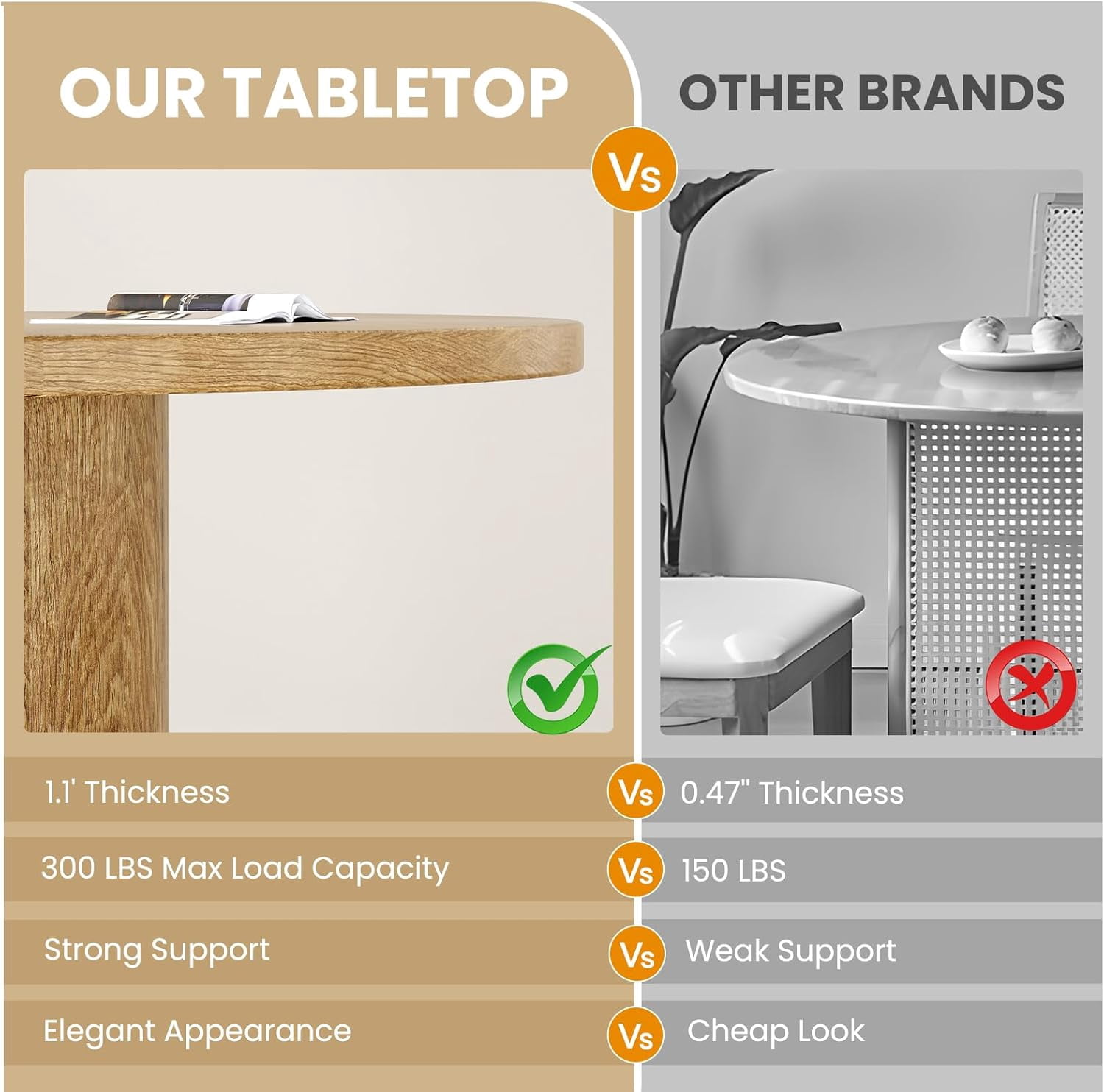 OUR TABLETOP

Vs

OTHER BRANDS

1.1' Thickness

Vs

0.47" Thickness

300 LBS Max Load Capacity

Vs

150 LBS

Strong Support

Vs

Weak Support

Elegant Appearance

Vs

Cheap Look